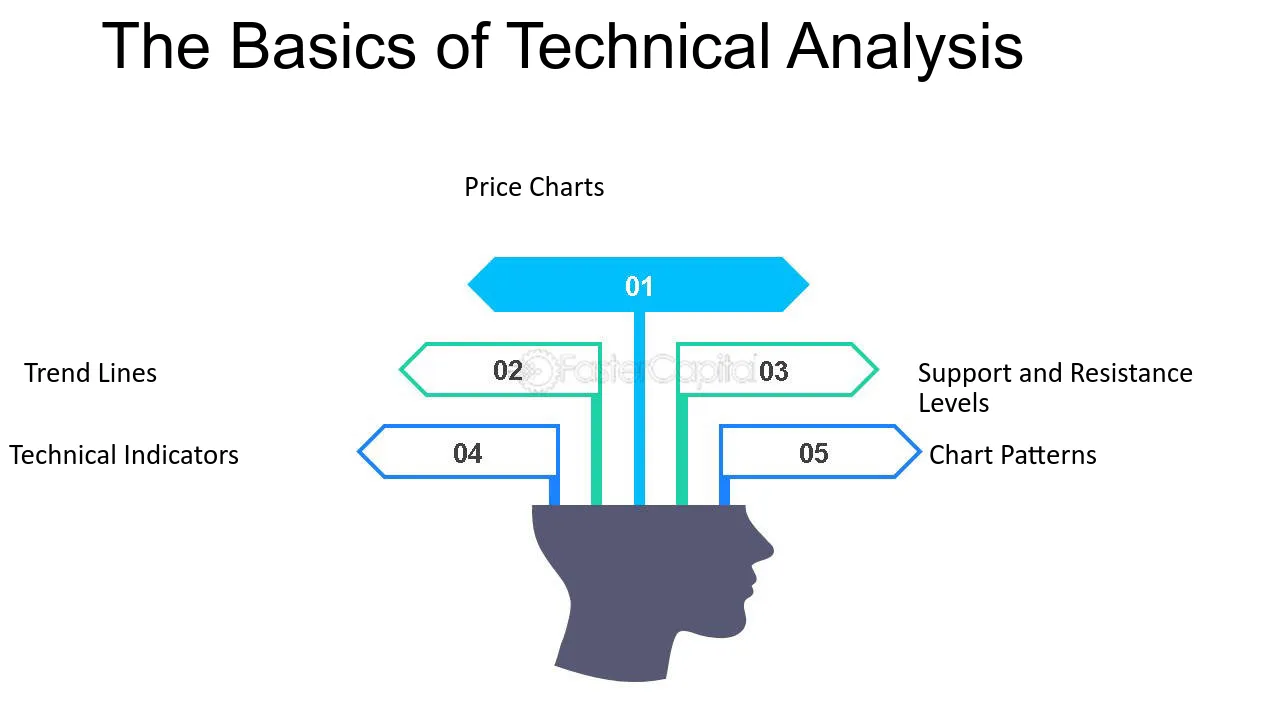 The Basics of Technical Analysis

Price Charts

01

Trend Lines

02

03

Support and Resistance Levels

Technical Indicators

04

05

Chart Patterns

FasterCapital